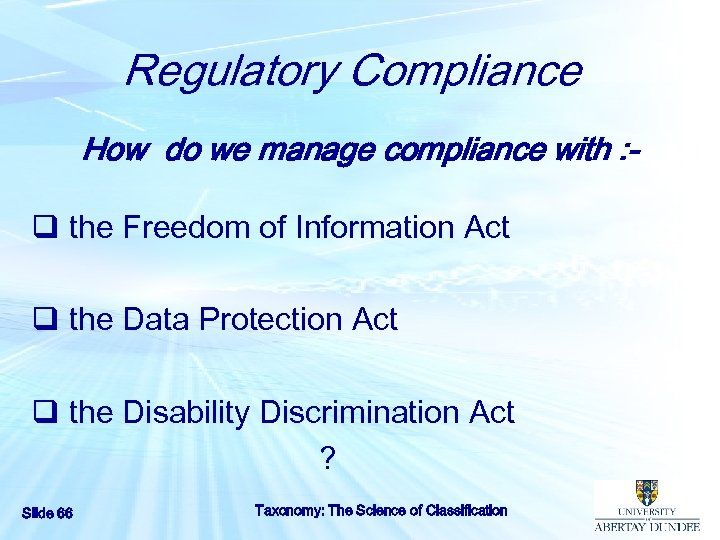 Regulatory Compliance

How do we manage compliance with :-

❑ the Freedom of Information Act

❑ the Data Protection Act

❑ the Disability Discrimination Act

?

Slide 66

Taxonomy: The Science of Classification

UNIVERSITY OF ABERTAY DUNDEE